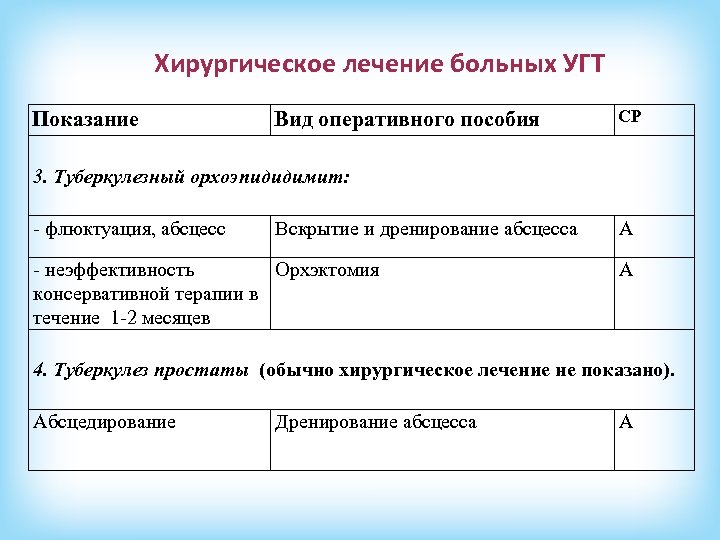 Хирургическое лечение больных УГТ

| Показание | Вид оперативного пособия | СР |
|---|---|---|
| 3. Туберкулезный орхоэпидидимит: | | |
| - флюктуация, абсцесс | Вскрытие и дренирование абсцесса | А |
| - неэффективность консервативной терапии в течение 1-2 месяцев | Орхэктомия | А |
| 4. Туберкулез простаты (обычно хирургическое лечение не показано). | | |
| Абсцедирование | Дренирование абсцесса | А |